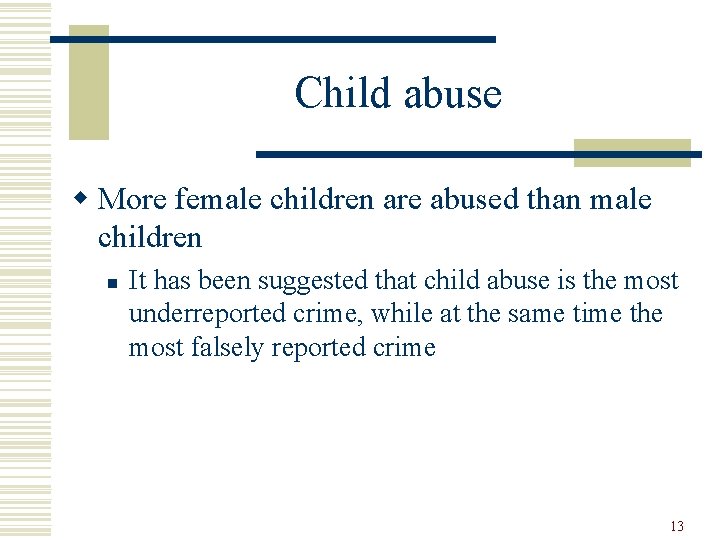 Child abuse

More female children are abused than male children

It has been suggested that child abuse is the most underreported crime, while at the same time the most falsely reported crime

13